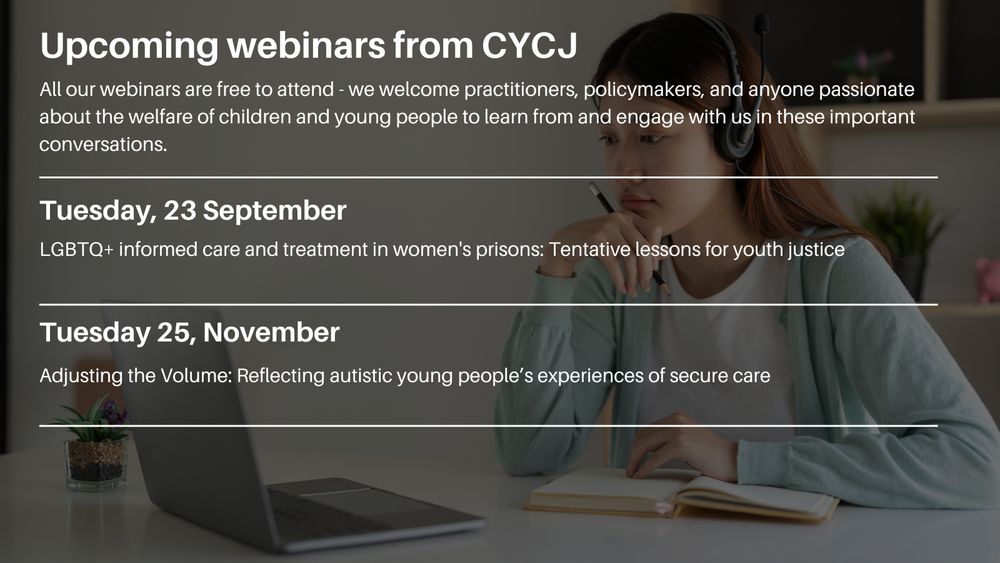 Upcoming webinars from CYCJ

All our webinars are free to attend - we welcome practitioners, policymakers, and anyone passionate about the welfare of children and young people to learn from and engage with us in these important conversations.

Tuesday, 23 September

LGBTQ+ informed care and treatment in women's prisons: Tentative lessons for youth justice

Tuesday 25, November

Adjusting the Volume: Reflecting autistic young people's experiences of secure care